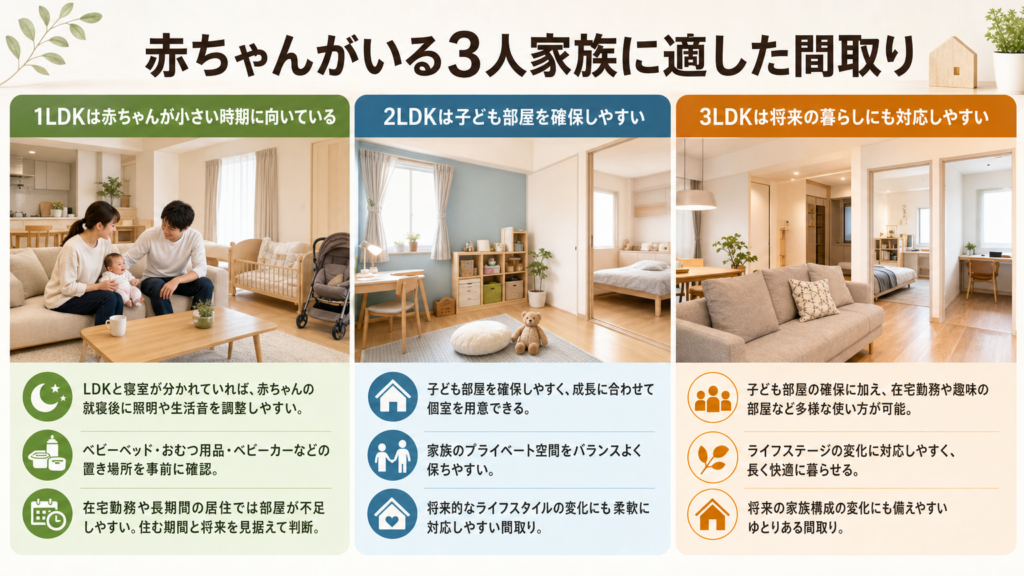 赤ちゃんがいる3人家族に適した間取り

1LDKは赤ちゃんが小さい時期に向いている

LDKと寝室が分かれていれば、赤ちゃんの就寝後に照明や生活音を調整しやすい。

ベビーベッド・おむつ用品・ベビーカーなどの置き場所を事前に確認。

在宅勤務や長期間の居住では部屋が不足しやすい。住む期間と将来を見据えて判断。

2LDKは子ども部屋を確保しやすい

子ども部屋を確保しやすく、成長に合わせて個室を用意できる。

家族のプライベート空間をバランスよく保ちやすい。

将来的なライフスタイルの変化にも柔軟に対応しやすい間取り。

3LDKは将来の暮らしにも対応しやすい

子ども部屋の確保に加え、在宅勤務や趣味の部屋など多様な使い方が可能。

ライフステージの変化に対応しやすく、長く快適に暮らせる。

将来の家族構成の変化にも備えやすいゆとりある間取り。